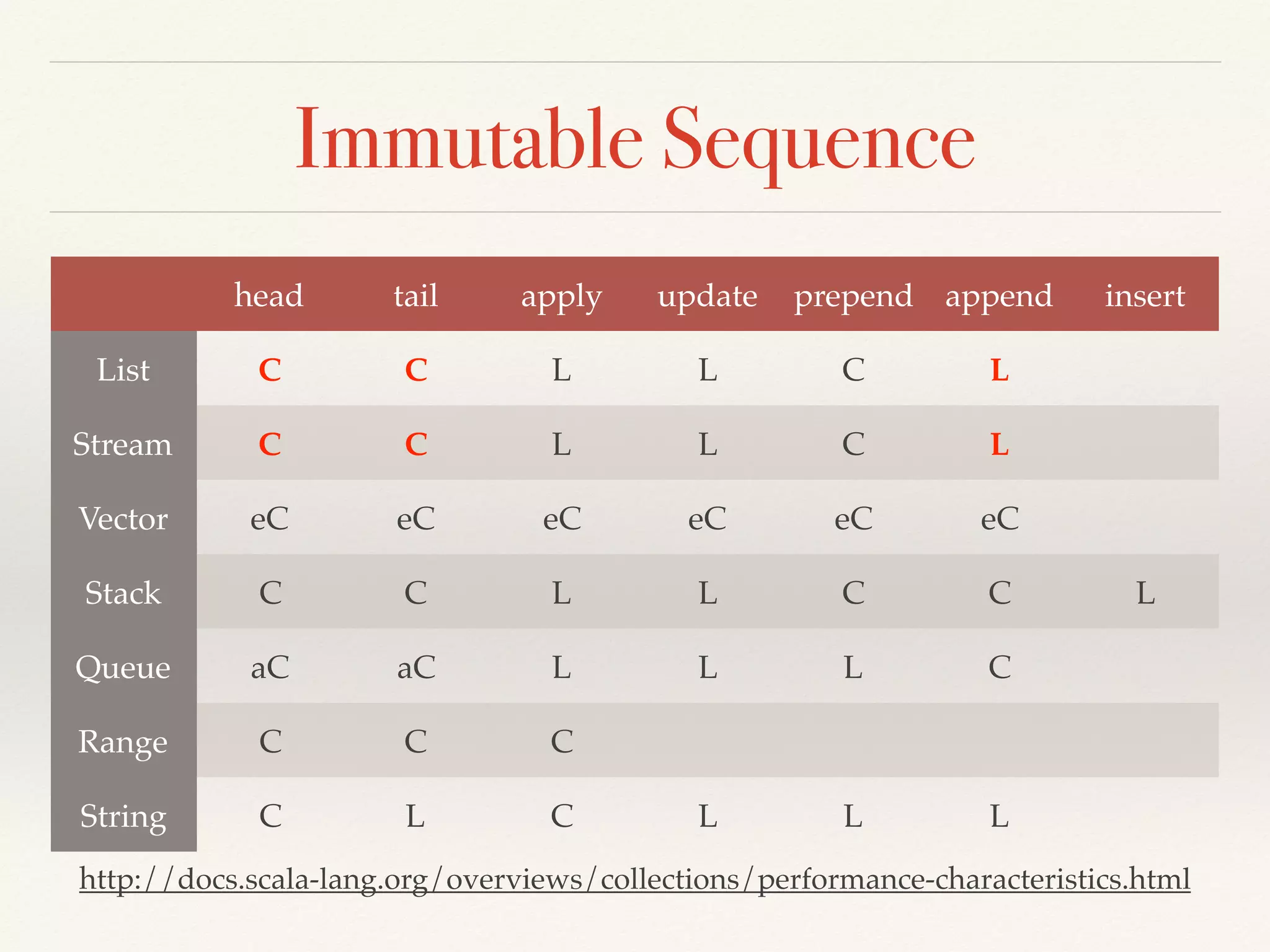 Immutable Sequence

| | head | tail | apply | update | prepend | append | insert |
|---|---|---|---|---|---|---|---|
| List | C | C | L | L | C | L | |
| Stream | C | C | L | L | C | L | |
| Vector | eC | eC | eC | eC | eC | eC | |
| Stack | C | C | L | L | C | C | L |
| Queue | aC | aC | L | L | L | C | |
| Range | C | C | C | | | | |
| String | C | L | C | L | L | L | |

http://docs.scala-lang.org/overviews/collections/performance-characteristics.html